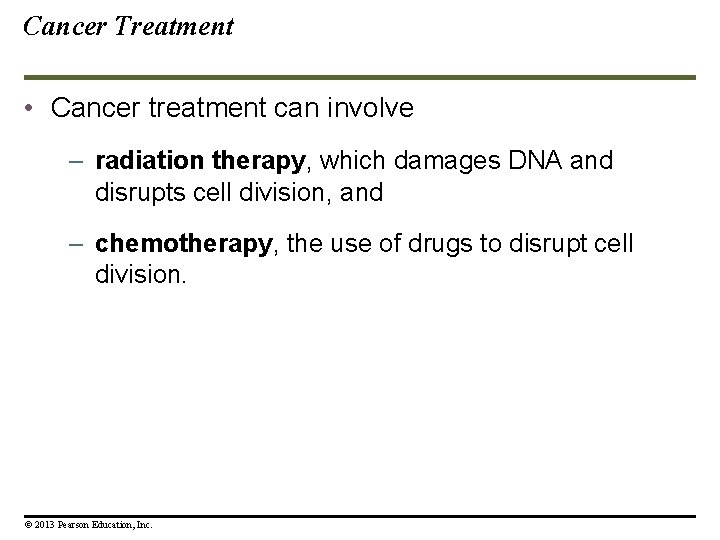 Cancer Treatment

• Cancer treatment can involve

– radiation therapy, which damages DNA and disrupts cell division, and

– chemotherapy, the use of drugs to disrupt cell division.

© 2013 Pearson Education, Inc.